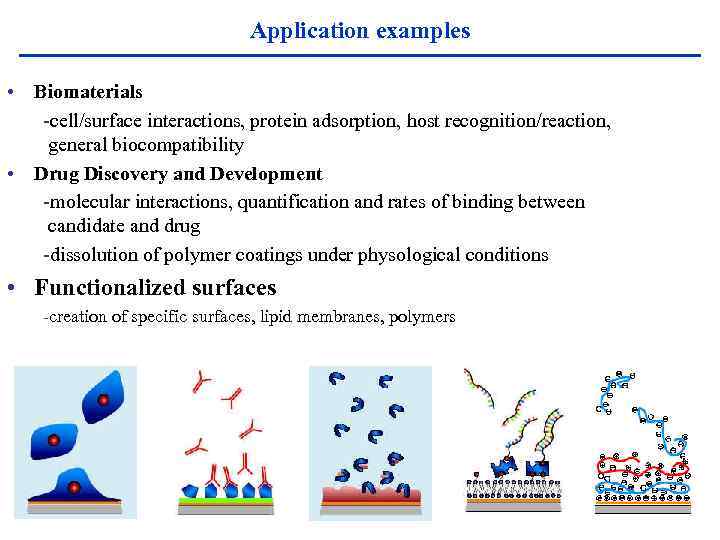 Application examples

• Biomaterials
-cell/surface interactions, protein adsorption, host recognition/reaction, general biocompatibility

• Drug Discovery and Development
-molecular interactions, quantification and rates of binding between candidate and drug
-dissolution of polymer coatings under physological conditions

• Functionalized surfaces
-creation of specific surfaces, lipid membranes, polymers